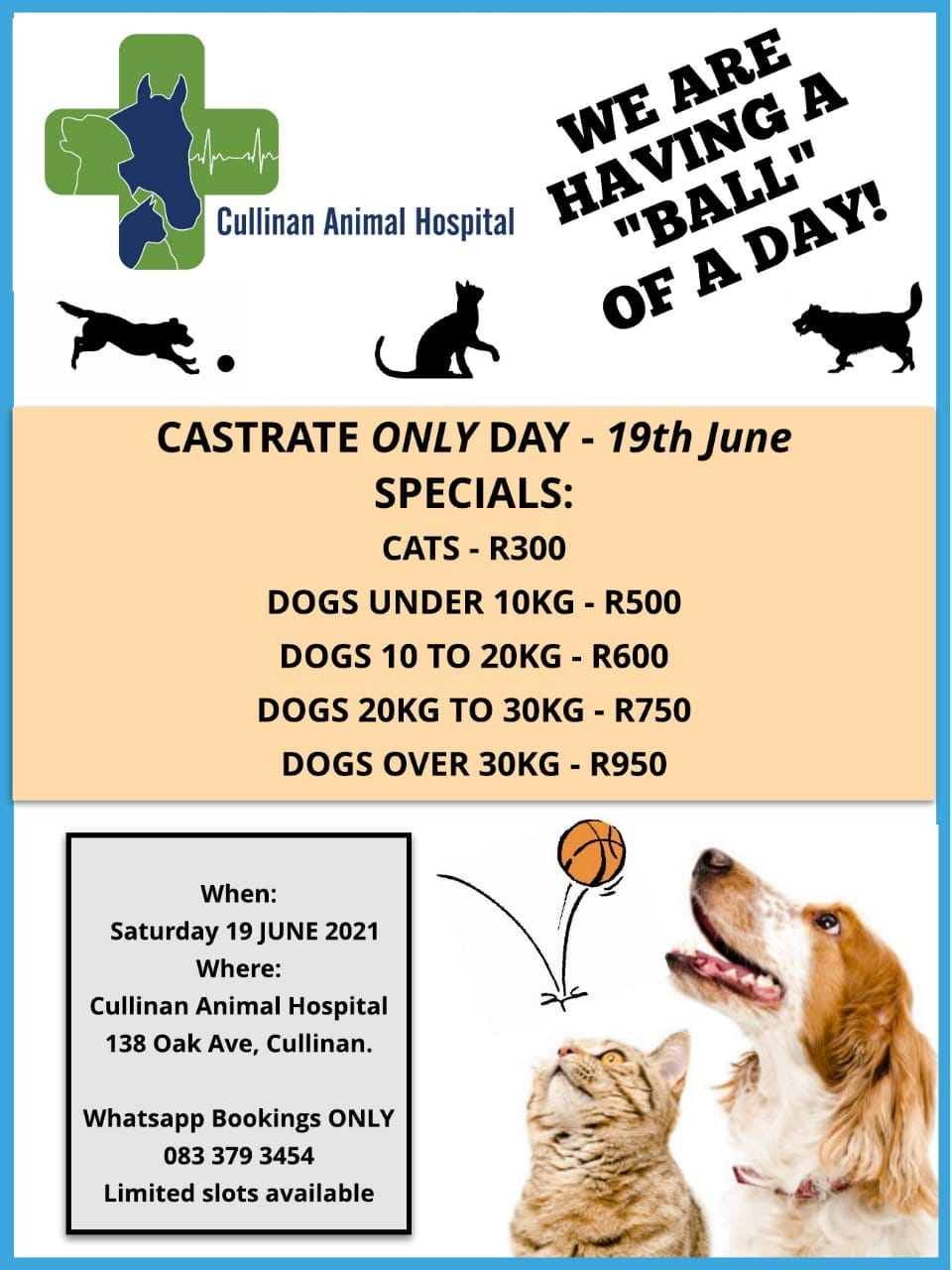 Cullinan Animal Hospital

WE ARE HAVING A "BALL" OF A DAY!

CASTRATE ONLY DAY - 19th June
SPECIALS:
CATS - R300
DOGS UNDER 10KG - R500
DOGS 10 TO 20KG - R600
DOGS 20KG TO 30KG - R750
DOGS OVER 30KG - R950

When:
Saturday 19 JUNE 2021
Where:
Cullinan Animal Hospital
138 Oak Ave, Cullinan.

Whatsapp Bookings ONLY
083 379 3454
Limited slots available